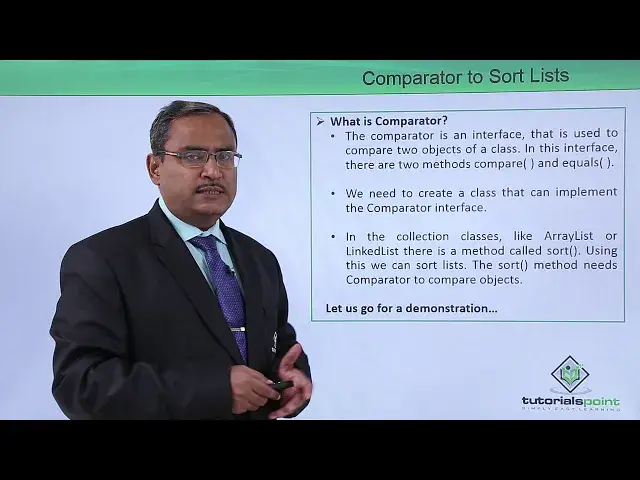 Comparator to Sort Lists

➢ What is Comparator?

• The comparator is an interface, that is used to compare two objects of a class. In this interface, there are two methods compare( ) and equals( ).

• We need to create a class that can implement the Comparator interface.

• In the collection classes, like ArrayList or LinkedList there is a method called sort(). Using this we can sort lists. The sort() method needs Comparator to compare objects.

Let us go for a demonstration…

tutorialspoint
SIMPLY EASY LEARNING